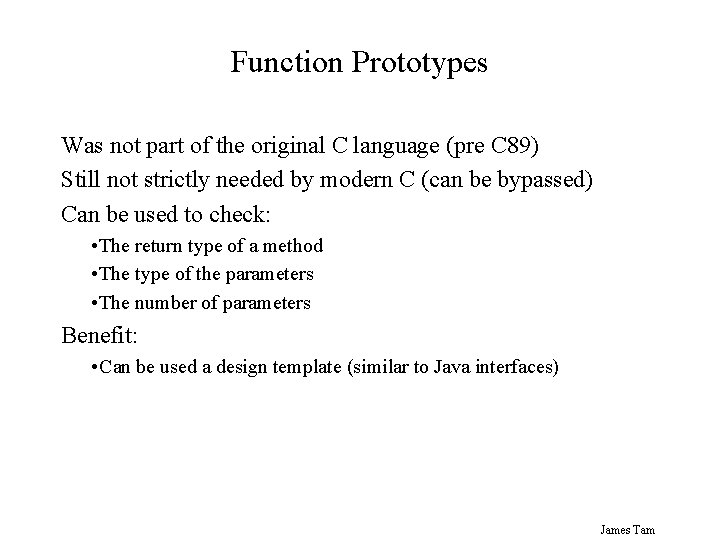 Function Prototypes

Was not part of the original C language (pre C89)

Still not strictly needed by modern C (can be bypassed)

Can be used to check:

•The return type of a method

•The type of the parameters

•The number of parameters

Benefit:

•Can be used a design template (similar to Java interfaces)

James Tam